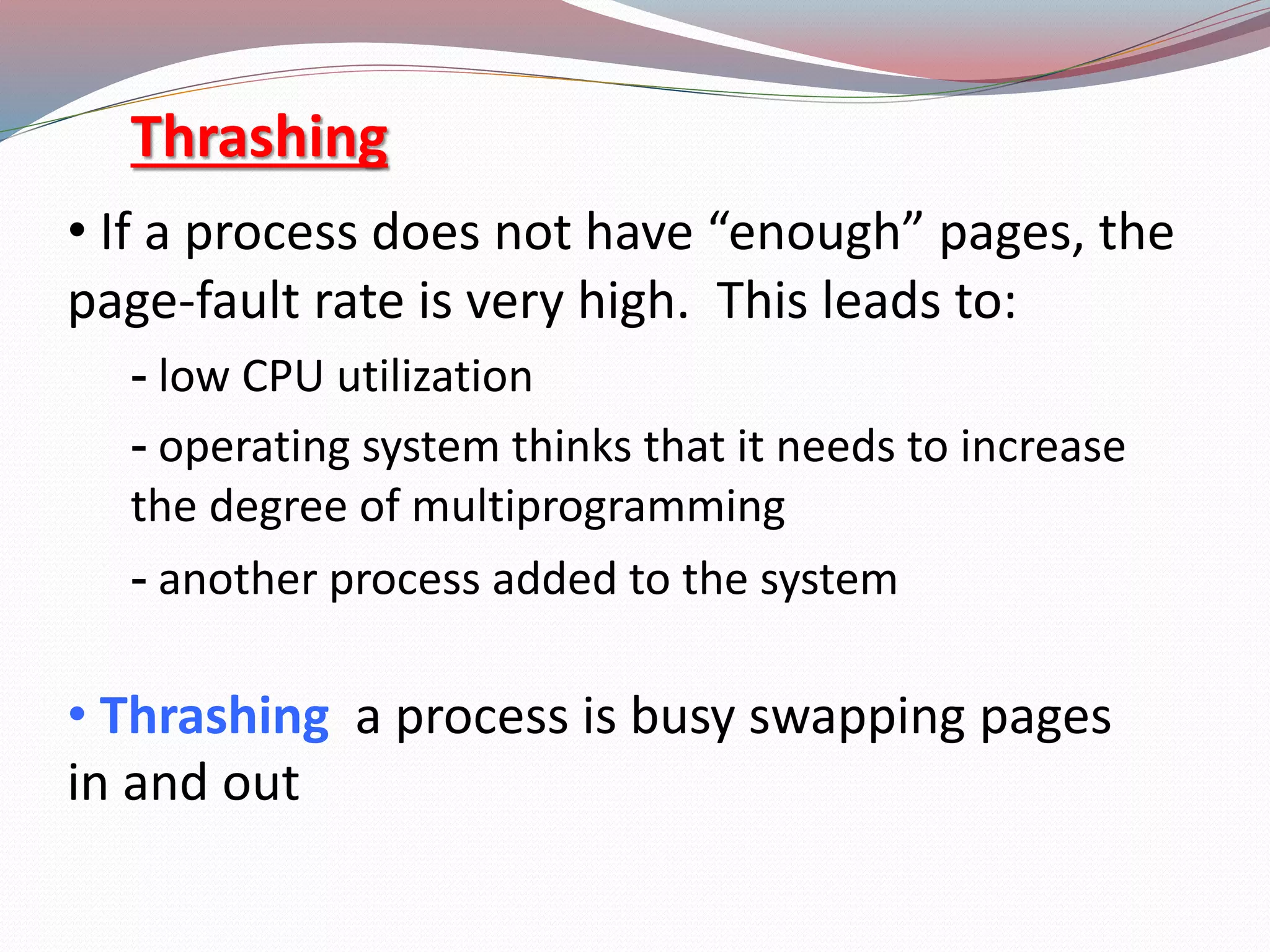 Thrashing

• If a process does not have “enough” pages, the page-fault rate is very high. This leads to:

- low CPU utilization

- operating system thinks that it needs to increase the degree of multiprogramming

- another process added to the system

• Thrashing a process is busy swapping pages in and out